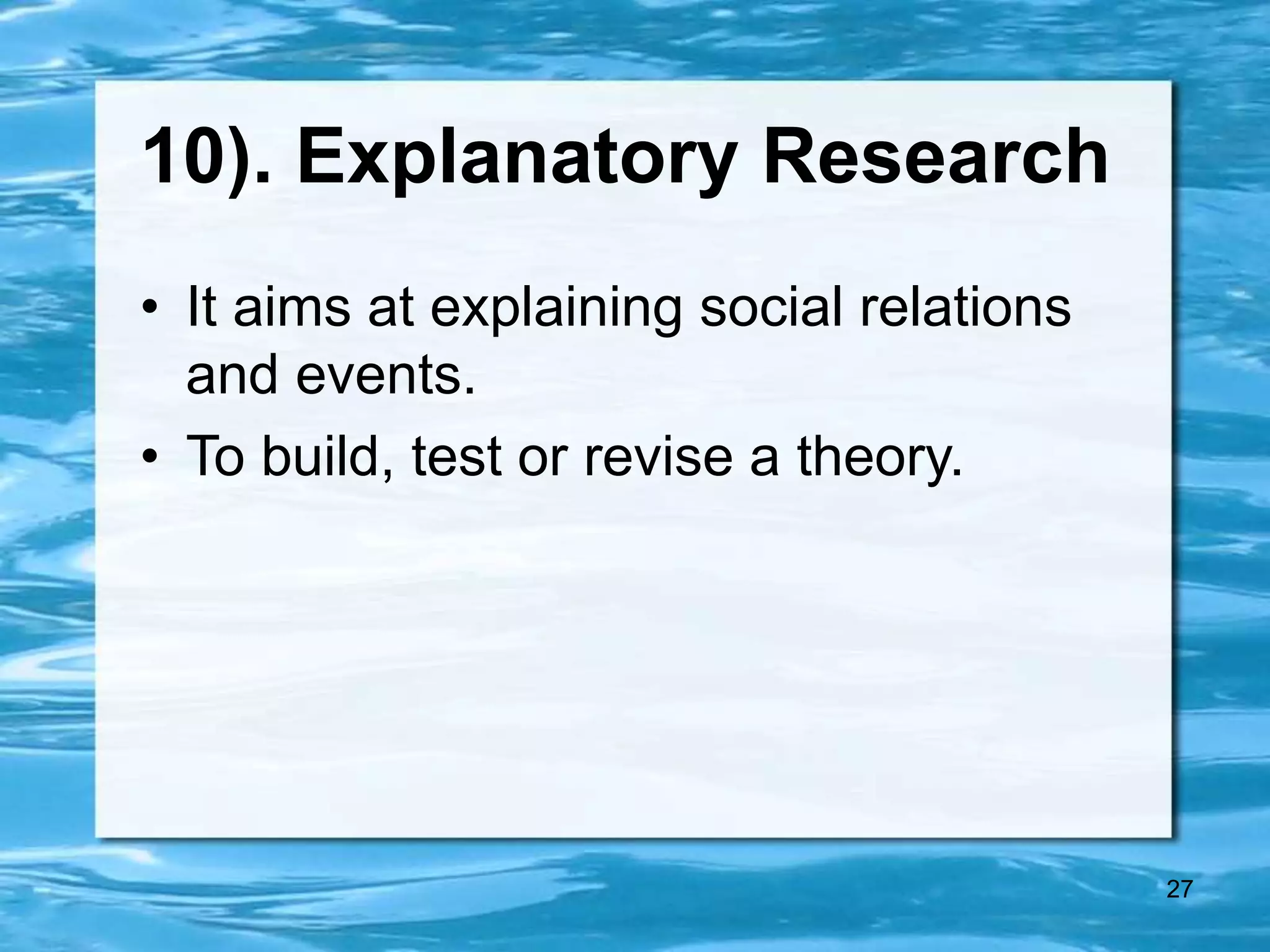 10). Explanatory Research

• It aims at explaining social relations and events.
• To build, test or revise a theory.

27